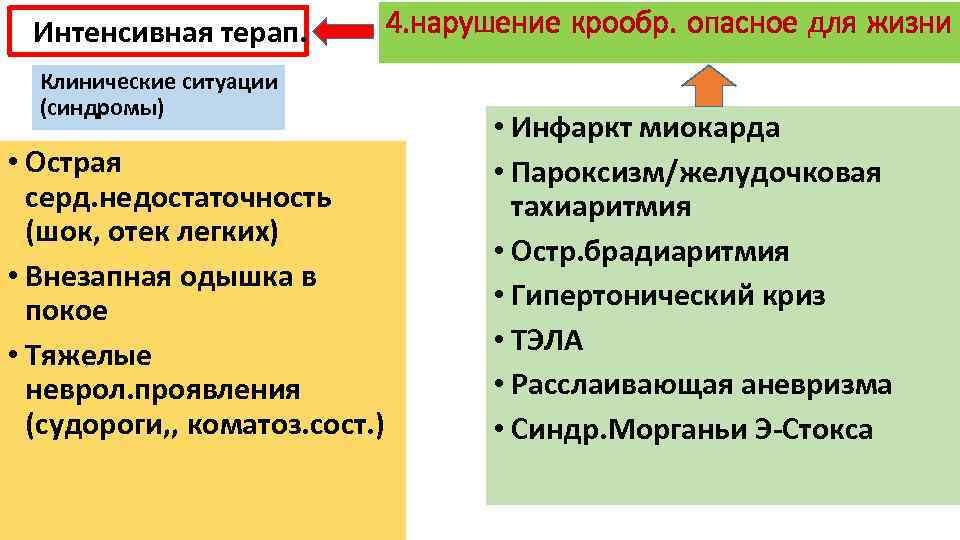 Интенсивная терап.

4.нарушение крообр. опасное для жизни

Клинические ситуации (синдромы)

• Острая серд.недостаточность (шок, отек легких)
• Внезапная одышка в покое
• Тяжелые неврол.проявления (судороги,, коматоз.сост.)

• Инфаркт миокарда
• Пароксизм/желудочковая тахиаритмия
• Остр.брадиаритмия
• Гипертонический криз
• ТЭЛА
• Расслаивающая аневризма
• Синдр.Морганьи Э-Стокса